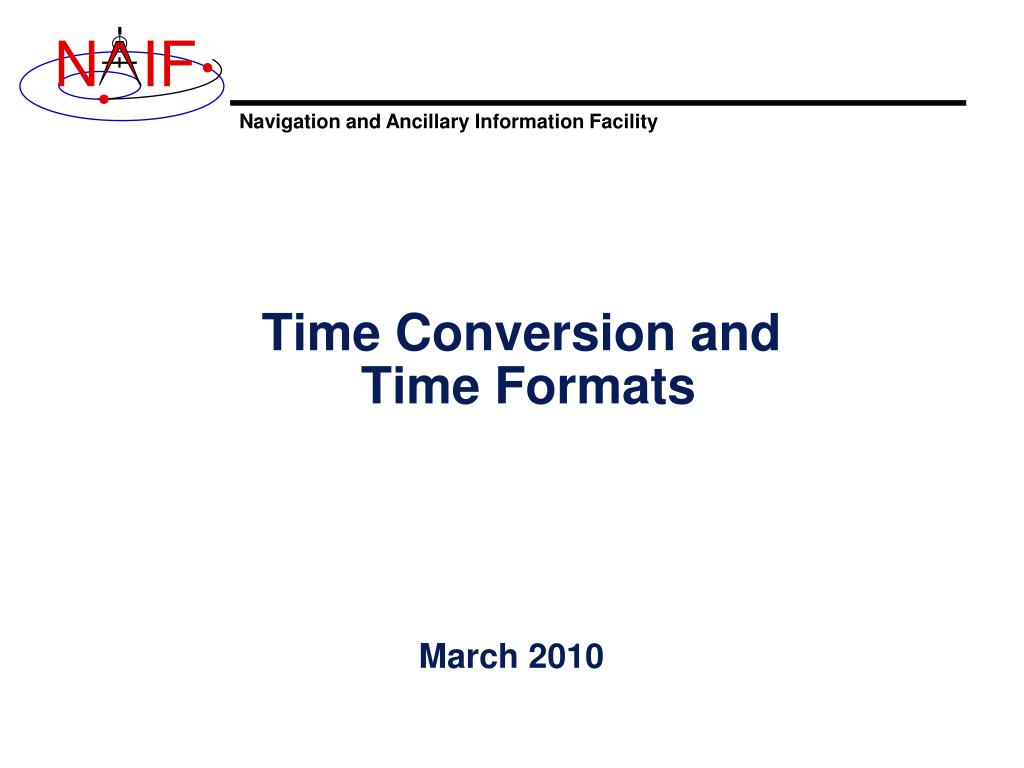 NAIF

Navigation and Ancillary Information Facility

Time Conversion and Time Formats

March 2010